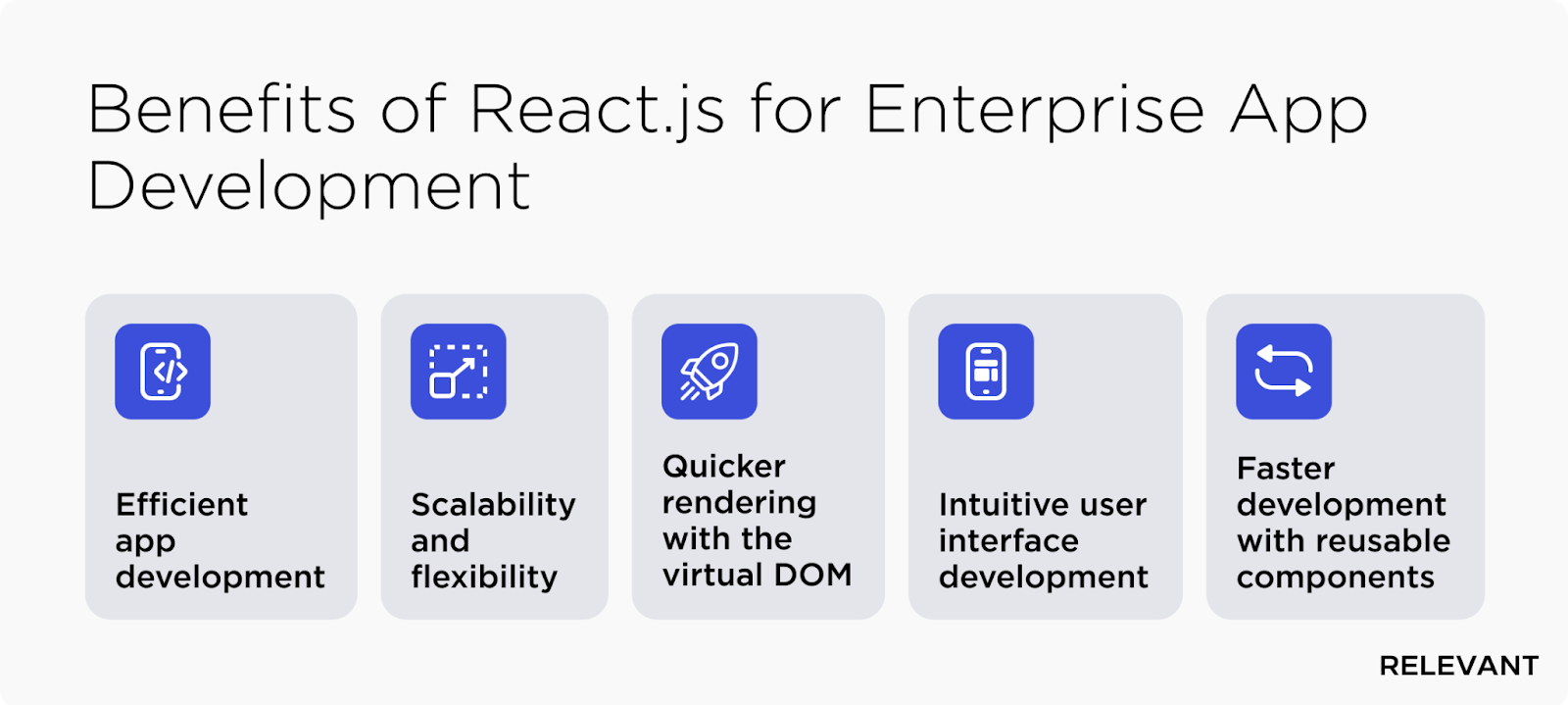 Benefits of React.js for Enterprise App Development

Efficient app development

Scalability and flexibility

Quicker rendering with the virtual DOM

Intuitive user interface development

Faster development with reusable components

RELEVANT